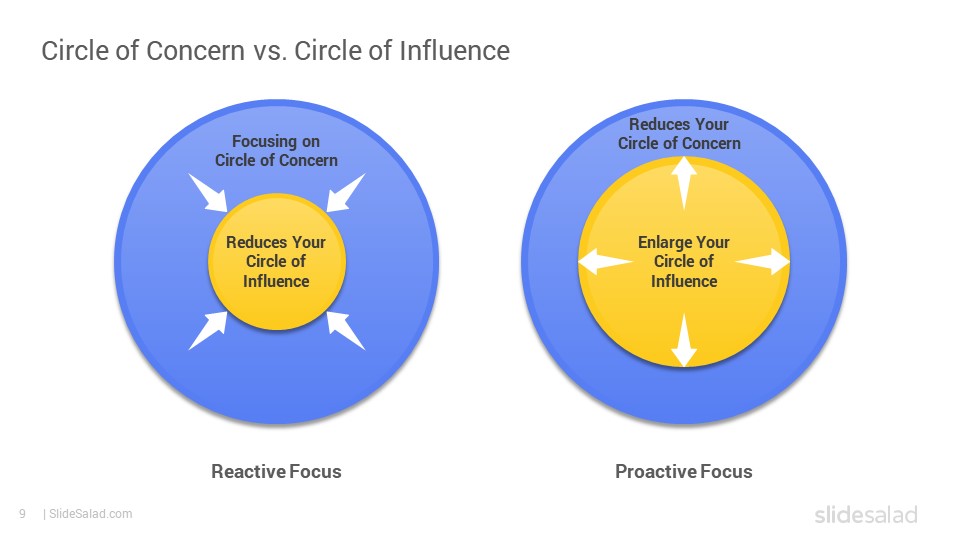 Circle of Concern vs. Circle of Influence

Focusing on Circle of Concern

Reduces Your Circle of Influence

Reactive Focus

Reduces Your Circle of Concern

Enlarge Your Circle of Influence

Proactive Focus

9 | SlideSalad.com

slidesalad